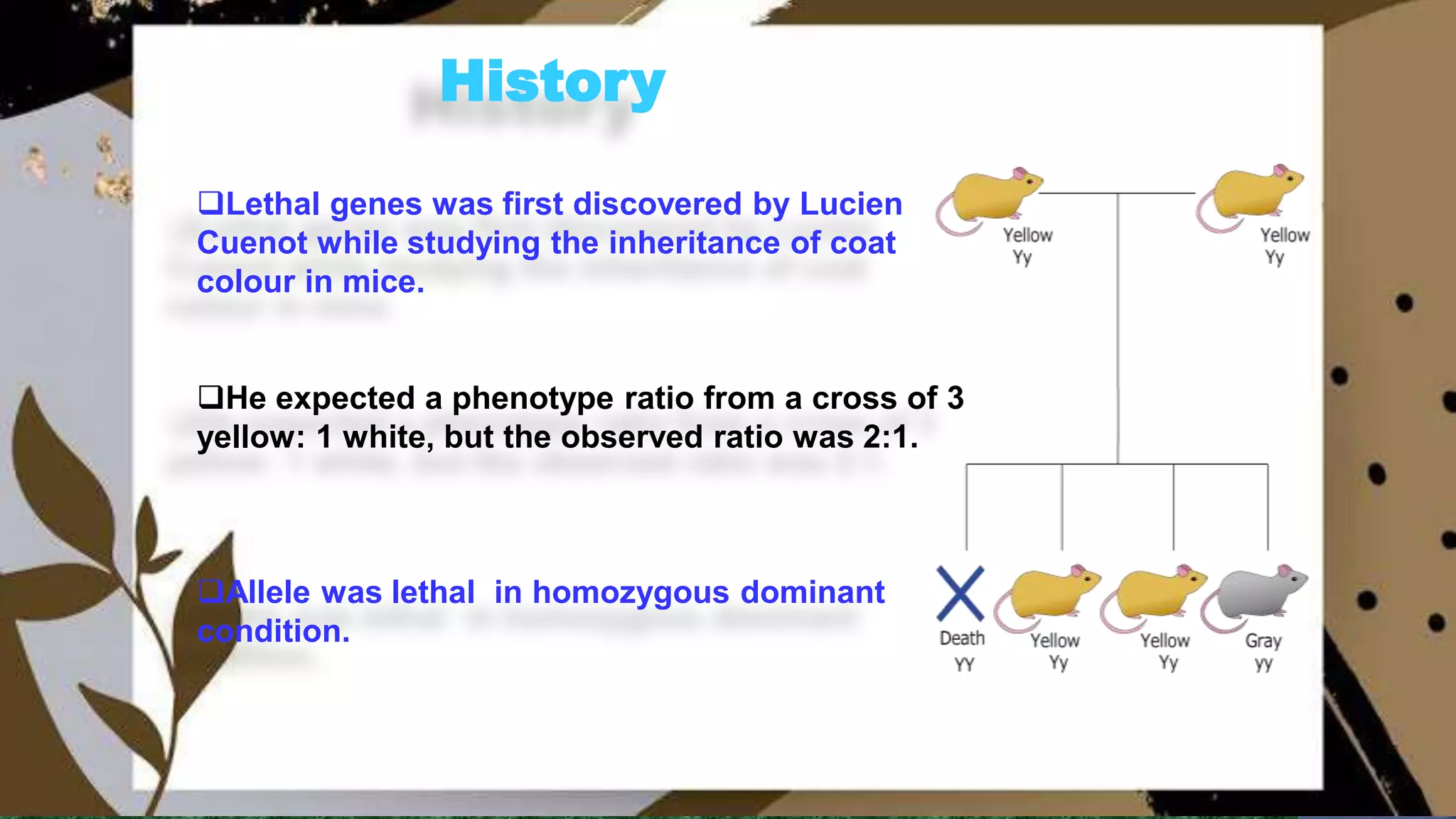 History

❑Lethal genes was first discovered by Lucien Cuenot while studying the inheritance of coat colour in mice.

❑He expected a phenotype ratio from a cross of 3 yellow: 1 white, but the observed ratio was 2:1.

❑Allele was lethal in homozygous dominant condition.

Yellow
Yy

Yellow
Yy

Death
YY

Yellow
Yy

Yellow
Yy

Gray
yy